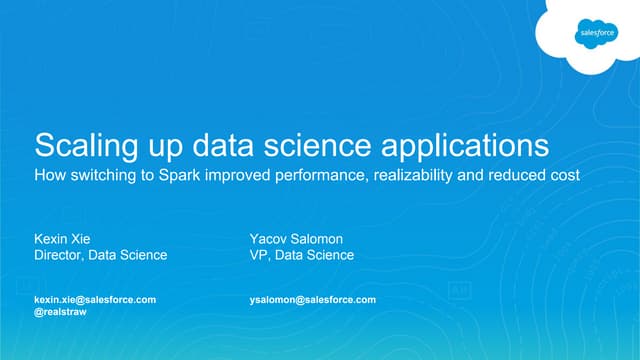 salesforce

Scaling up data science applications
How switching to Spark improved performance, realizability and reduced cost

Kexin Xie
Director, Data Science

kexin.xie@salesforce.com
@realstraw

Yacov Salomon
VP, Data Science

ysalomon@salesforce.com